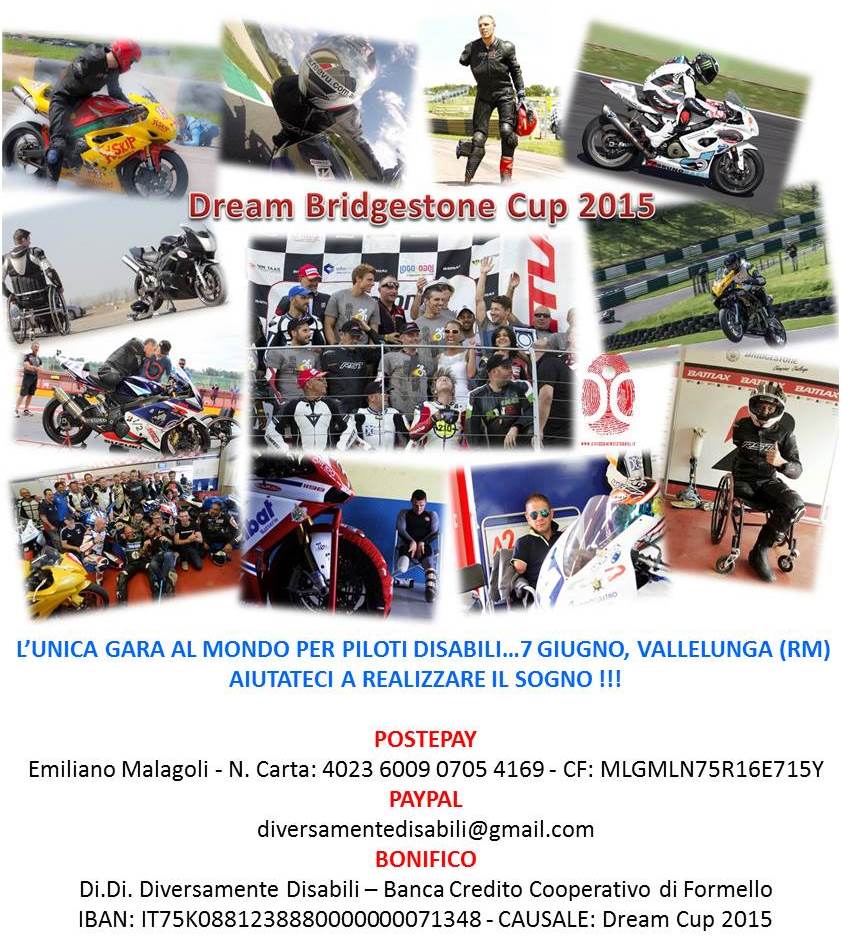 Dream Bridgestone Cup 2015

BRIDGESTONE

BATTLAX BATTLAX BATTLAX

L'UNICA GARA AL MONDO PER PILOTI DISABILI...7 GIUGNO, VALLELUNGA (RM)
AIUTATECI A REALIZZARE IL SOGNO !!!

POSTEPAY
Emiliano Malagoli - N. Carta: 4023 6009 0705 4169 - CF: MLGMLN75R16E715Y
PAYPAL
diversamentedisabili@gmail.com
BONIFICO
Di.Di. Diversamente Disabili – Banca Credito Cooperativo di Formello
IBAN: IT75K0881238880000000071348 - CAUSALE: Dream Cup 2015